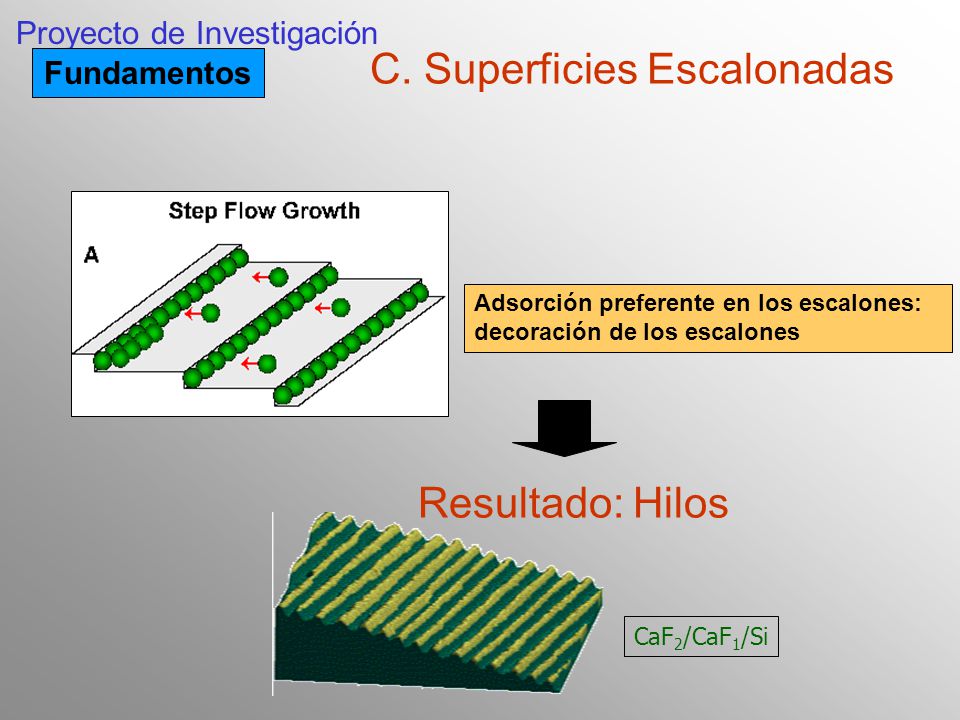 Proyecto de Investigación

Fundamentos

C. Superficies Escalonadas

Step Flow Growth

A

Adsorción preferente en los escalones: decoración de los escalones

Resultado: Hilos

$CaF_2/CaF_1/Si$